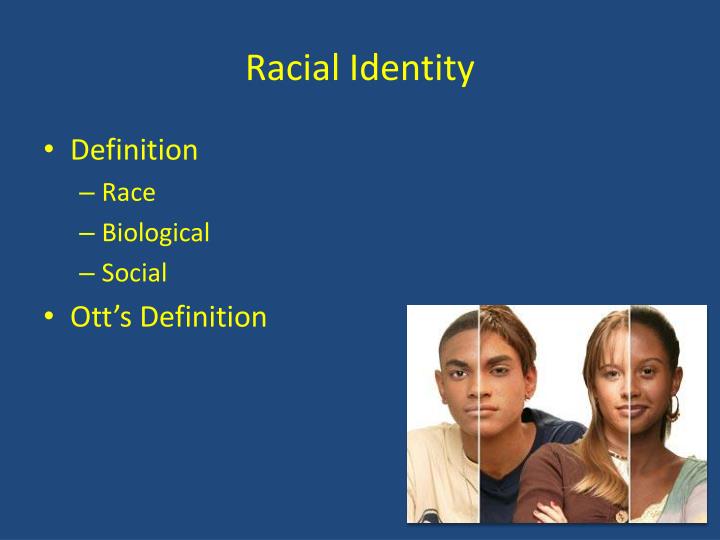 Racial Identity

• Definition
– Race
– Biological
– Social
• Ott's Definition